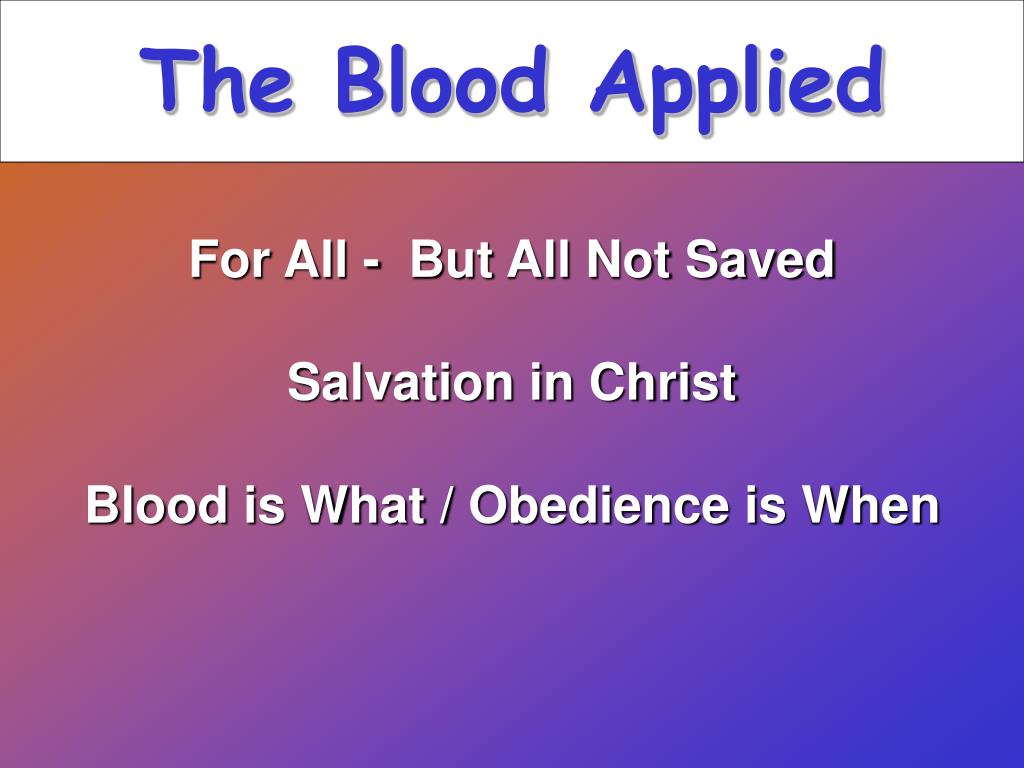 The Blood Applied

For All - But All Not Saved

Salvation in Christ

Blood is What / Obedience is When